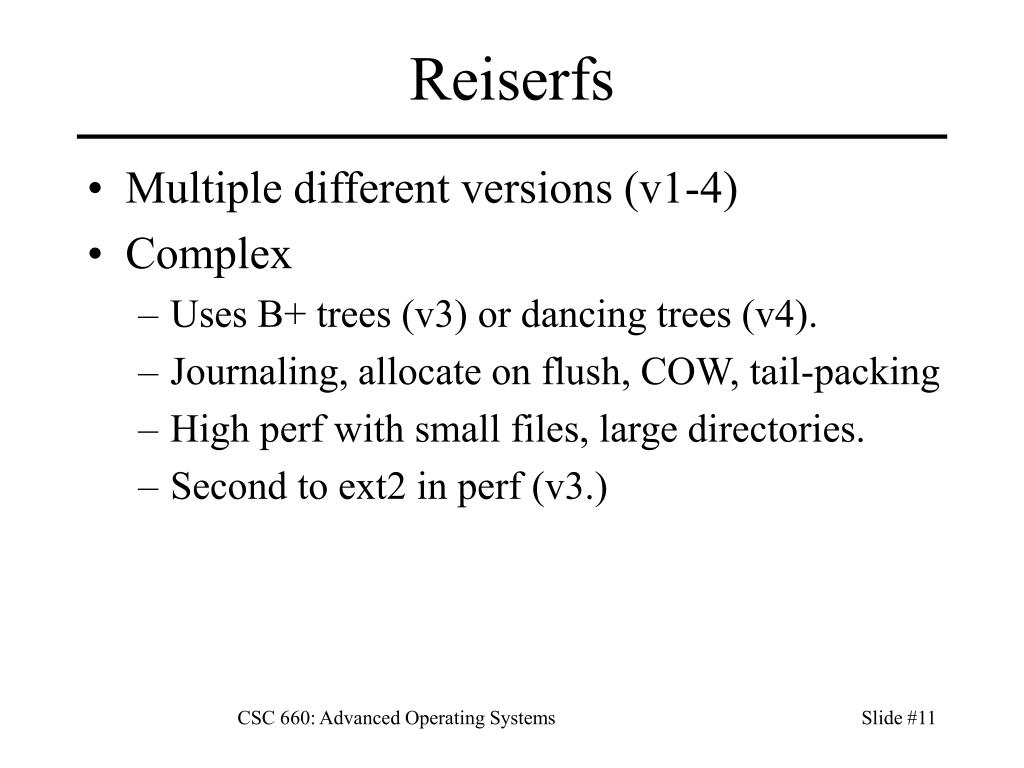 Reiserfs

• Multiple different versions (v1-4)
• Complex
  – Uses B+ trees (v3) or dancing trees (v4).
  – Journaling, allocate on flush, COW, tail-packing
  – High perf with small files, large directories.
  – Second to ext2 in perf (v3.)

CSC 660: Advanced Operating Systems

Slide #11